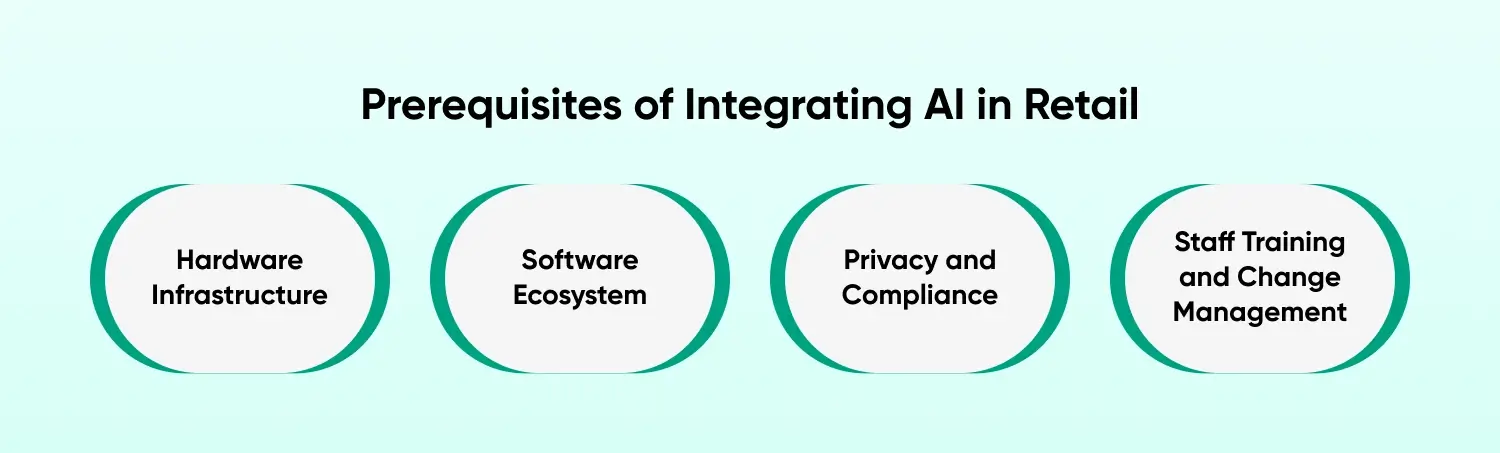 Prerequisites of Integrating AI in Retail

Hardware Infrastructure

Software Ecosystem

Privacy and Compliance

Staff Training and Change Management